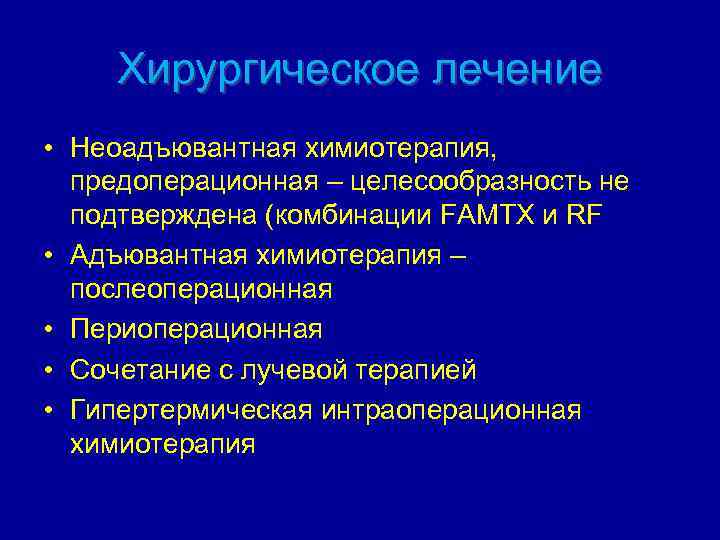 Хирургическое лечение

• Неоадъювантная химиотерапия, предоперационная – целесообразность не подтверждена (комбинации FAMTX и RF
• Адъювантная химиотерапия – послеоперационная
• Периоперационная
• Сочетание с лучевой терапией
• Гипертермическая интраоперационная химиотерапия